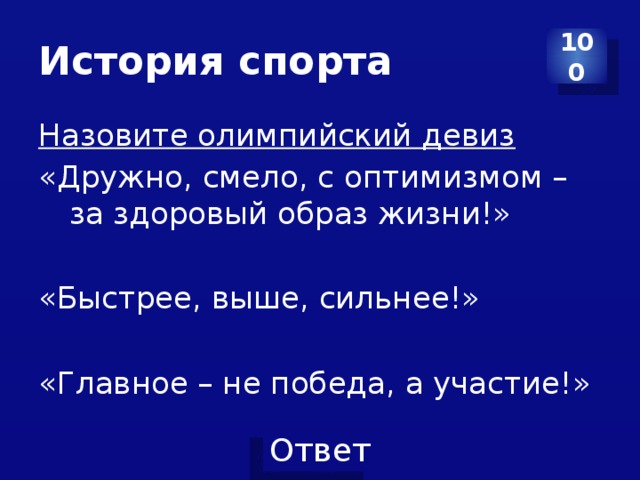 История спорта

100

Назовите олимпийский девиз

«Дружно, смело, с оптимизмом – за здоровый образ жизни!»

«Быстрее, выше, сильнее!»

«Главное – не победа, а участие!»

Ответ